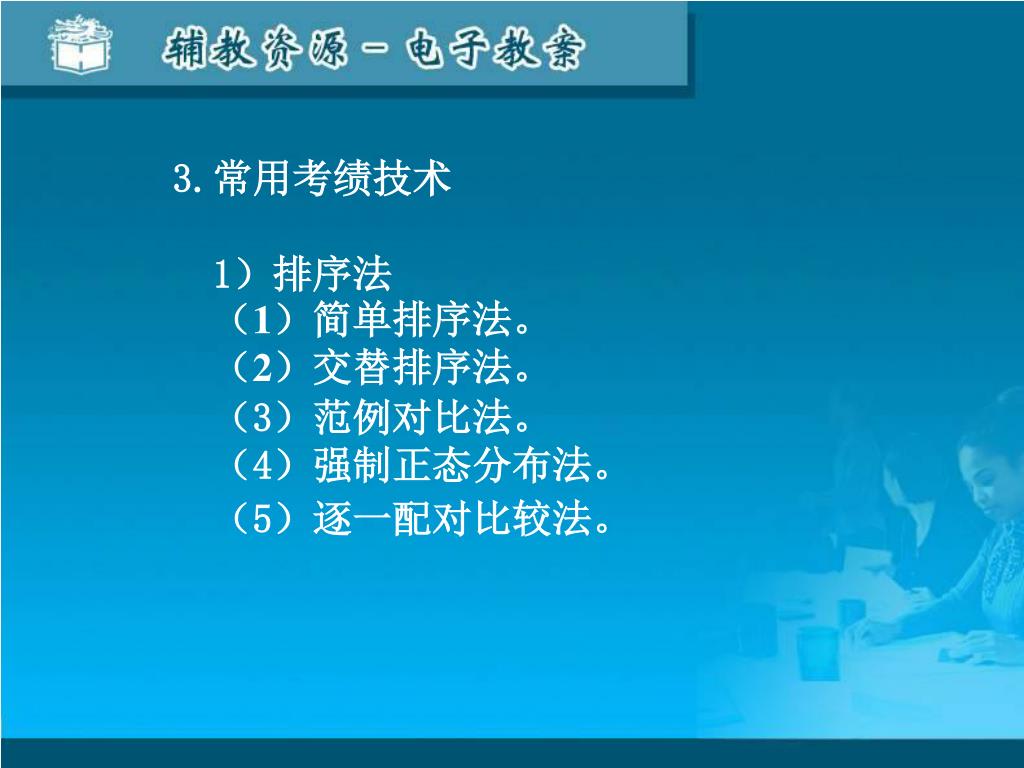 辅教资源－电子教案

3.常用考绩技术

1）排序法
（1）简单排序法。
（2）交替排序法。
（3）范例对比法。
（4）强制正态分布法。
（5）逐一配对比较法。